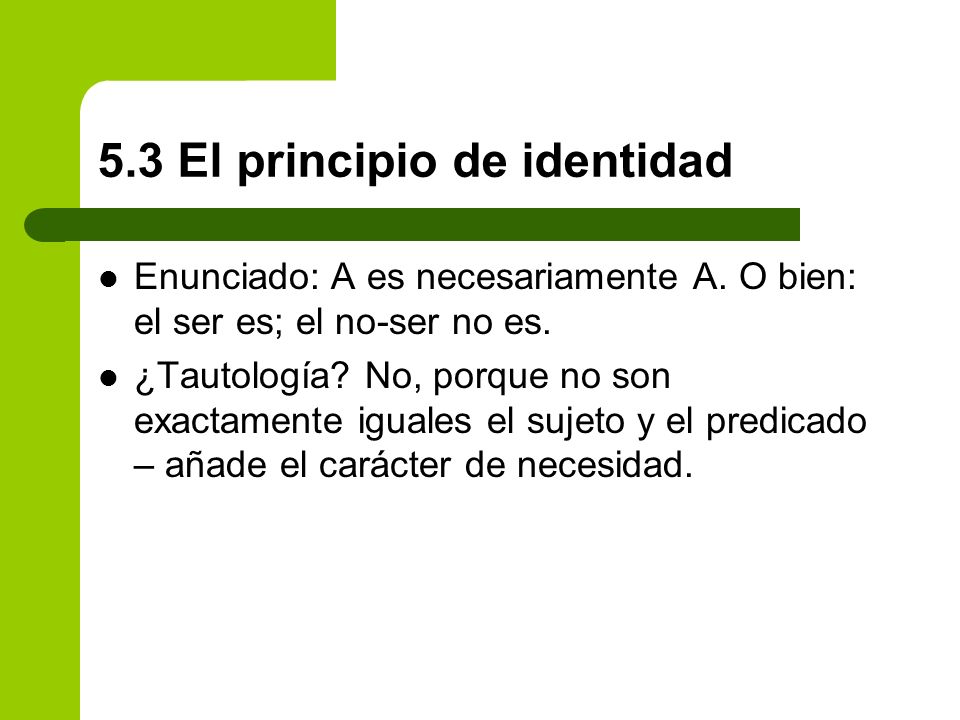 5.3 El principio de identidad

- Enunciado: A es necesariamente A. O bien: el ser es; el no-ser no es.
- ¿Tautología? No, porque no son exactamente iguales el sujeto y el predicado – añade el carácter de necesidad.